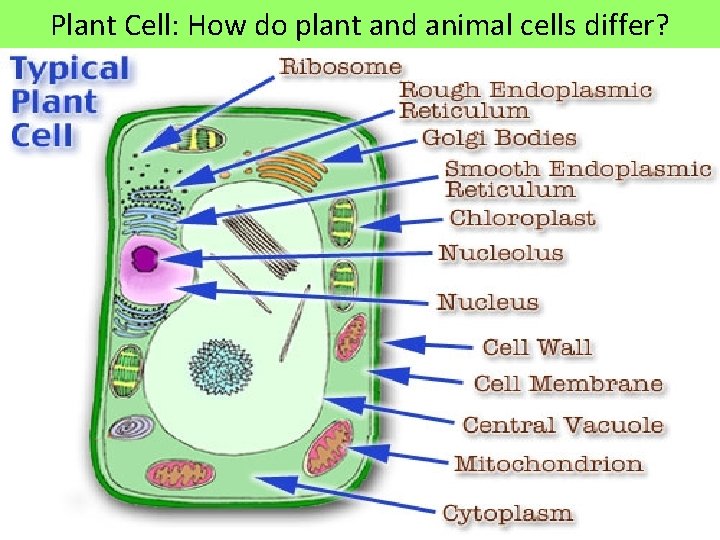 Plant Cell: How do plant and animal cells differ?

Typical Plant Cell

Ribosome

Rough Endoplasmic Reticulum

Golgi Bodies

Smooth Endoplasmic Reticulum

Chloroplast

Nucleolus

Nucleus

Cell Wall

Cell Membrane

Central Vacuole

Mitochondrion

Cytoplasm